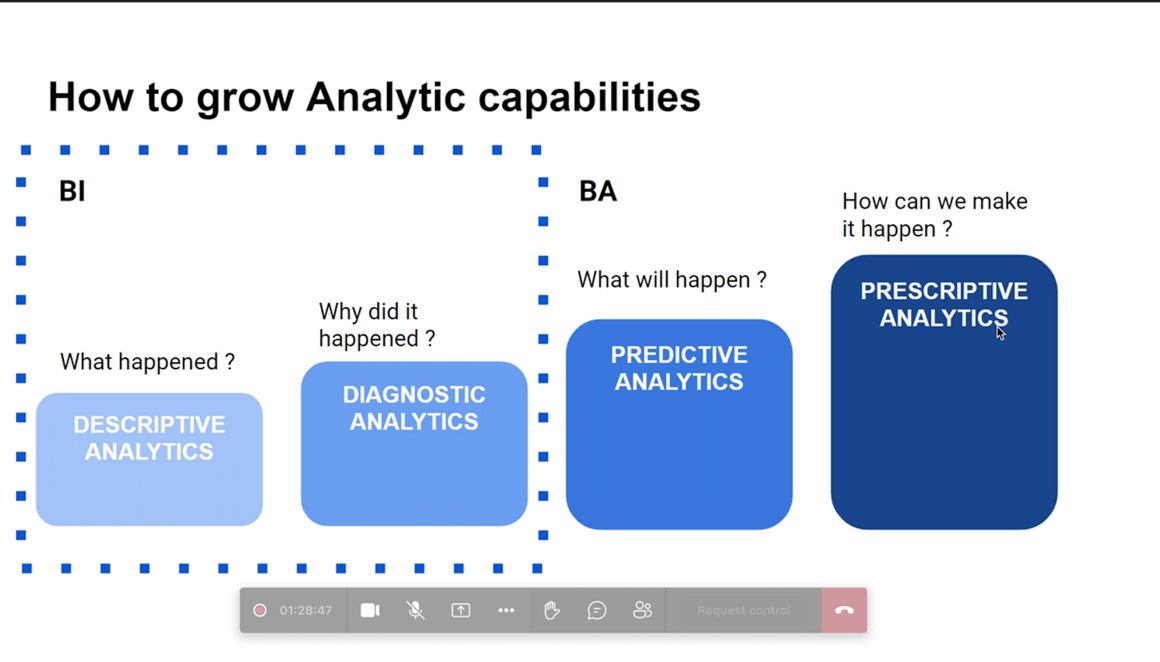 How to grow Analytic capabilities

BI

What happened ?

DESCRIPTIVE ANALYTICS

Why did it happened ?

DIAGNOSTIC ANALYTICS

BA

What will happen ?

PREDICTIVE ANALYTICS

How can we make it happen ?

PRESCRIPTIVE ANALYTICS

01:28:47

Request control